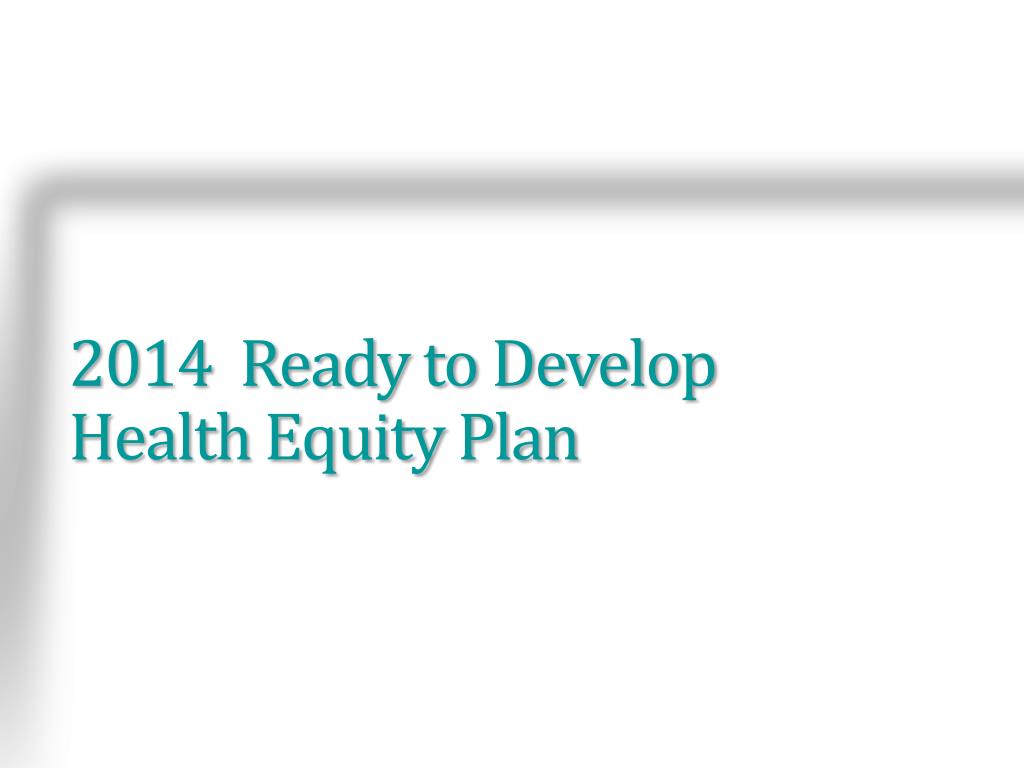 2014 Ready to Develop Health Equity Plan